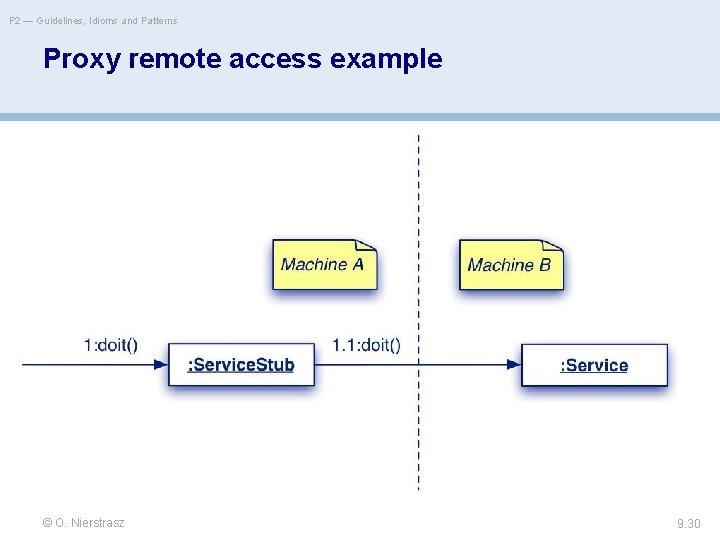 P2 — Guidelines, Idioms and Patterns

Proxy remote access example

Machine A

Machine B

1:doit()

:ServiceStub

1.1:doit()

:Service

© O. Nierstrasz

9.30